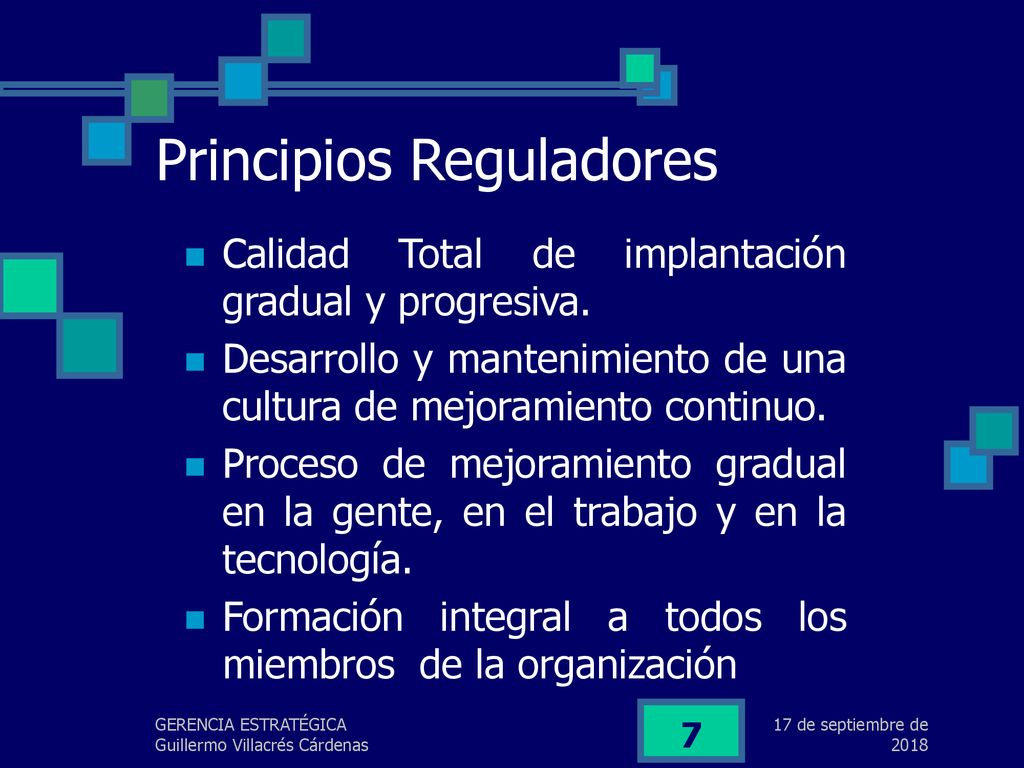 Principios Reguladores

Calidad Total de implantación gradual y progresiva.

Desarrollo y mantenimiento de una cultura de mejoramiento continuo.

Proceso de mejoramiento gradual en la gente, en el trabajo y en la tecnología.

Formación integral a todos los miembros de la organización

GERENCIA ESTRATÉGICA
Guillermo Villacrés Cárdenas

7

17 de septiembre de 2018